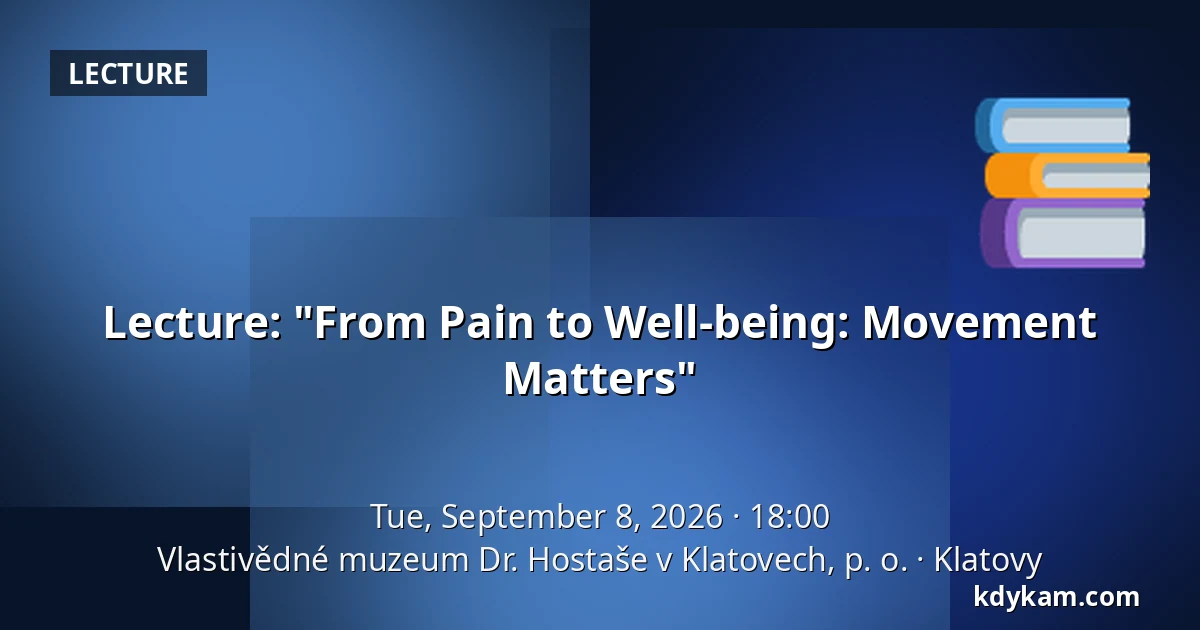 LECTURE

Lecture: "From Pain to Well-being: Movement Matters"

Tue, September 8, 2026 · 18:00
Vlastivědné muzeum Dr. Hostaše v Klatovech, p. o. · Klatovy

kdykam.com